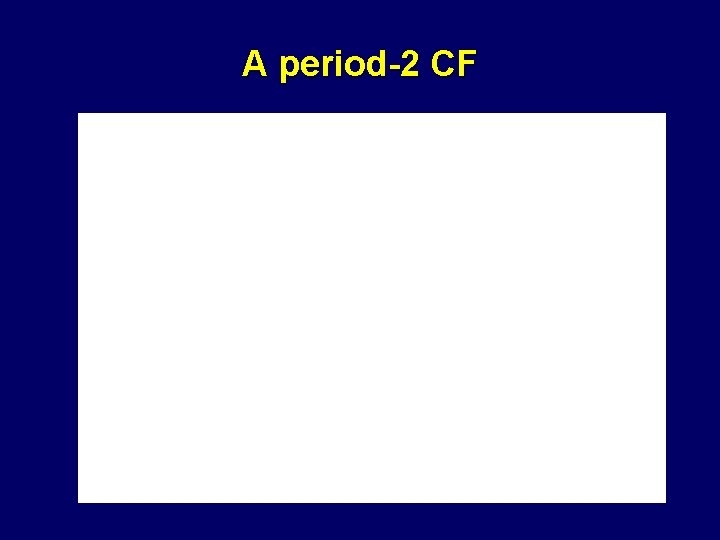 A period-2 CF